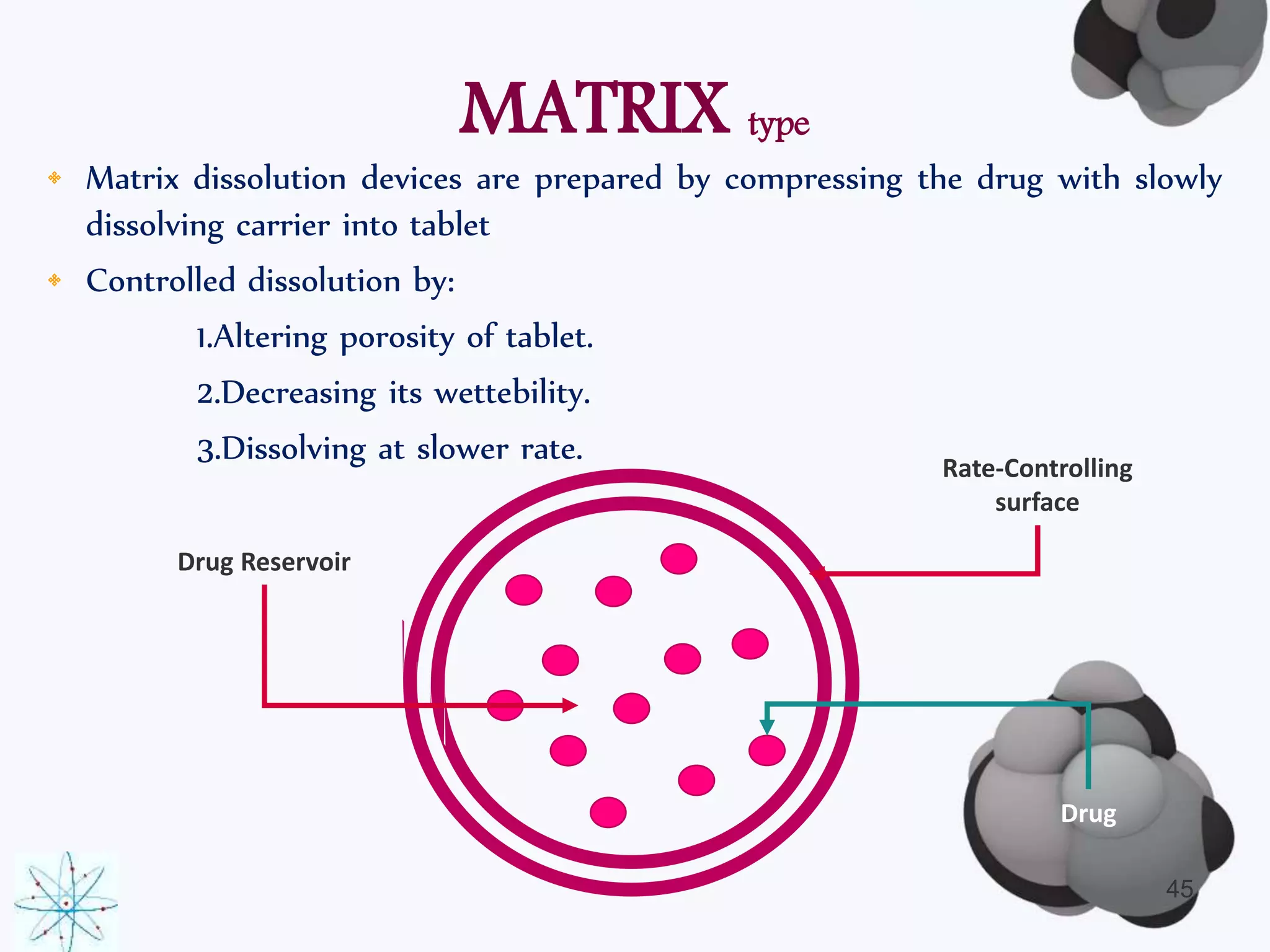 MATRIX type

Matrix dissolution devices are prepared by compressing the drug with slowly dissolving carrier into tablet

Controlled dissolution by:

1.Altering porosity of tablet.

2.Decreasing its wettebility.

3.Dissolving at slower rate.

Rate-Controlling surface

Drug Reservoir

Drug

45